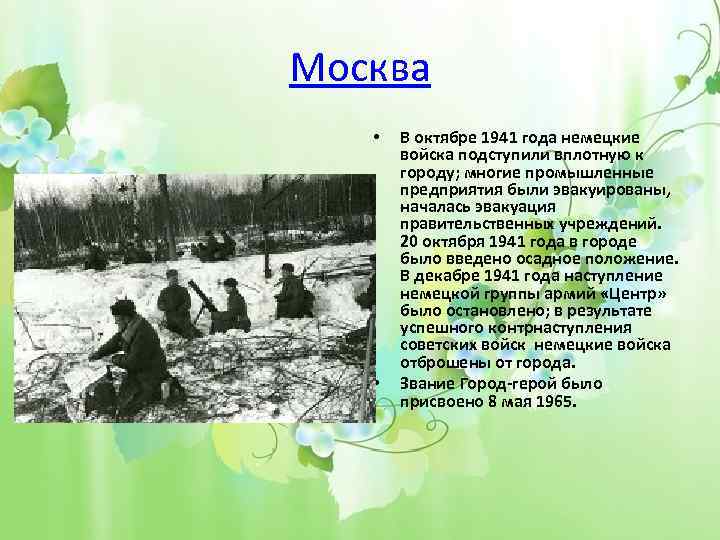 Москва

• В октябре 1941 года немецкие войска подступили вплотную к городу; многие промышленные предприятия были эвакуированы, началась эвакуация правительственных учреждений. 20 октября 1941 года в городе было введено осадное положение. В декабре 1941 года наступление немецкой группы армий «Центр» было остановлено; в результате успешного контрнаступления советских войск немецкие войска отброшены от города.

• Звание Город-герой было присвоено 8 мая 1965.